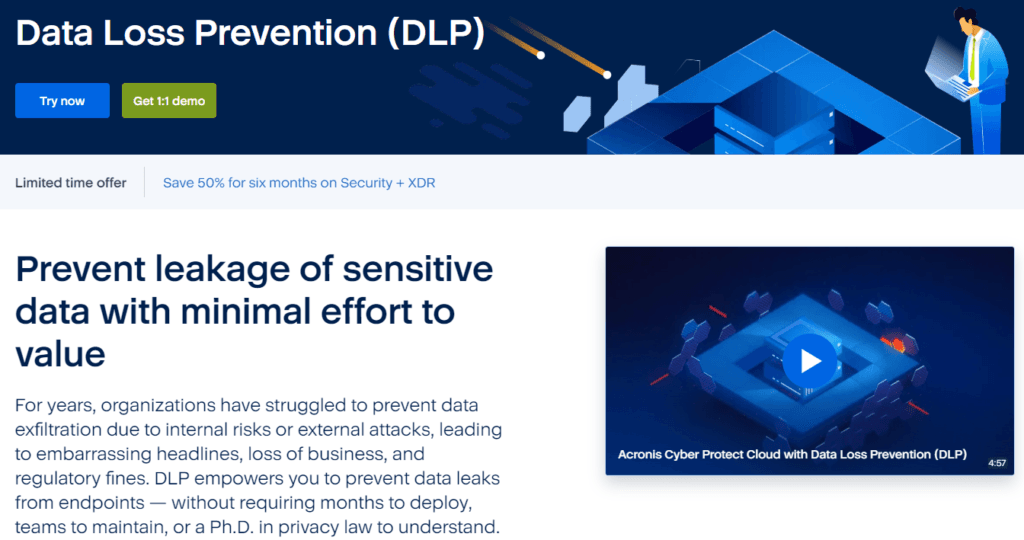 Data Loss Prevention (DLP)

Try now

Get 1:1 demo

Limited time offer

Save 50% for six months on Security + XDR

Prevent leakage of sensitive data with minimal effort to value

For years, organizations have struggled to prevent data exfiltration due to internal risks or external attacks, leading to embarrassing headlines, loss of business, and regulatory fines. DLP empowers you to prevent data leaks from endpoints — without requiring months to deploy, teams to maintain, or a Ph.D. in privacy law to understand.

Acronis Cyber Protect Cloud with Data Loss Prevention (DLP)

4:57